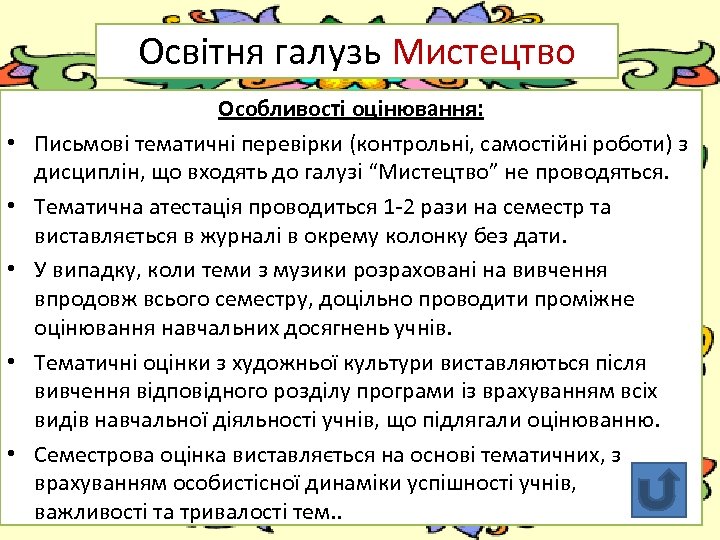 Освітня галузь Мистецтво

Особливості оцінювання:

• Письмові тематичні перевірки (контрольні, самостійні роботи) з дисциплін, що входять до галузі “Мистецтво” не проводяться.

• Тематична атестація проводиться 1-2 рази на семестр та виставляється в журналі в окрему колонку без дати.

• У випадку, коли теми з музики розраховані на вивчення впродовж всього семестру, доцільно проводити проміжне оцінювання навчальних досягнень учнів.

• Тематичні оцінки з художньої культури виставляються після вивчення відповідного розділу програми із врахуванням всіх видів навчальної діяльності учнів, що підлягали оцінюванню.

• Семестрова оцінка виставляється на основі тематичних, з врахуванням особистісної динаміки успішності учнів, важливості та тривалості тем..